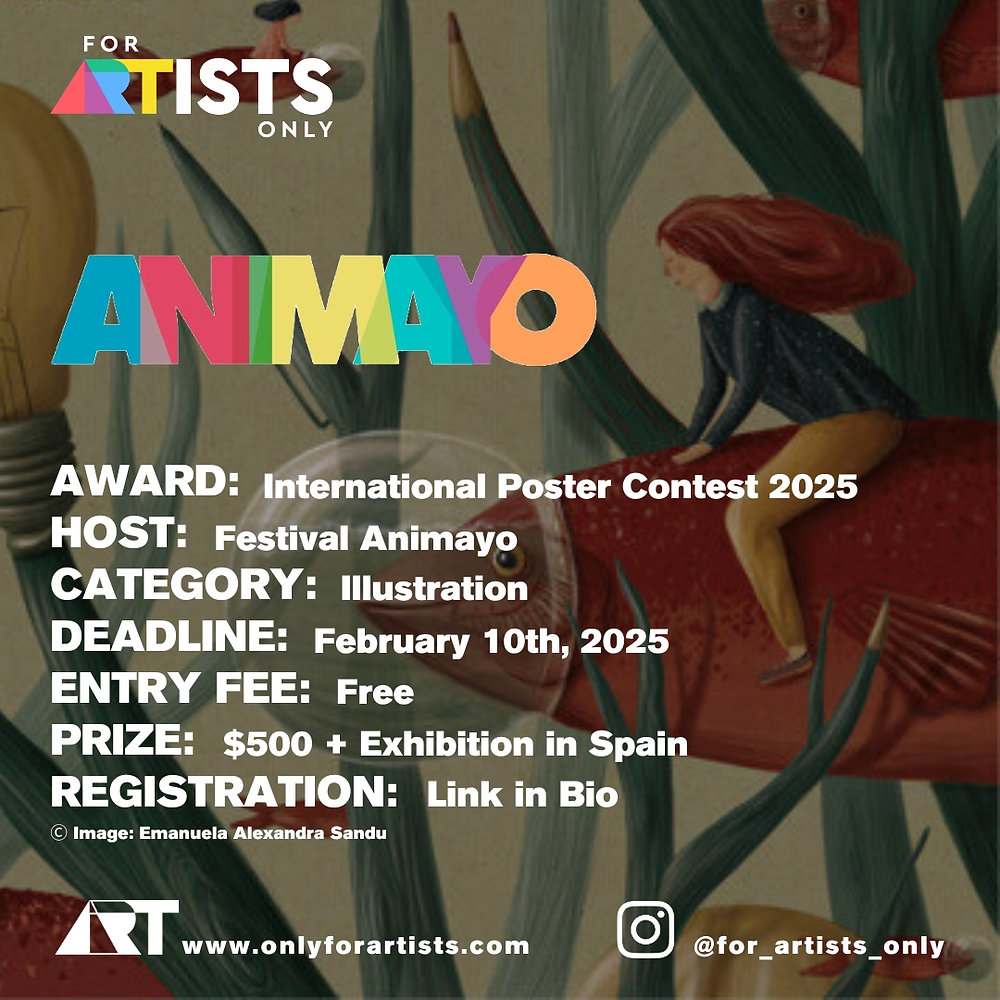 FOR ARTISTS ONLY

ANIMAYO

AWARD: International Poster Contest 2025
HOST: Festival Animayo
CATEGORY: Illustration
DEADLINE: February 10th, 2025
ENTRY FEE: Free
PRIZE: $500 + Exhibition in Spain
REGISTRATION: Link in Bio
© Image: Emanuela Alexandra Sandu

ART www.onlyforartists.com

@for_artists_only